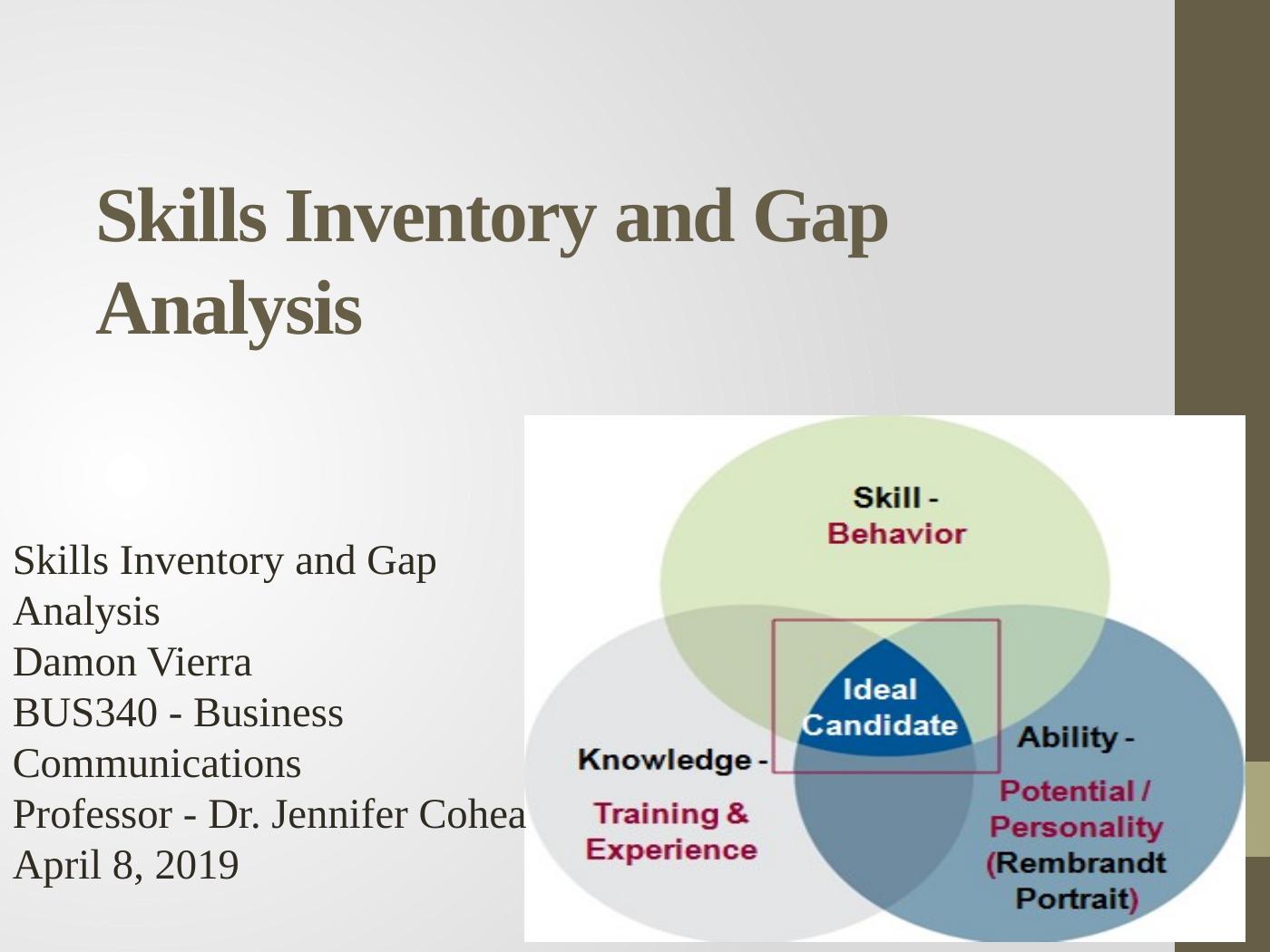 Skills Inventory and Gap Analysis

Skills Inventory and Gap Analysis
Damon Vierra
BUS340 - Business Communications
Professor - Dr. Jennifer Cohea
April 8, 2019

Skill - Behavior

Ideal Candidate

Knowledge - Training & Experience

Ability - Potential / Personality (Rembrandt Portrait)